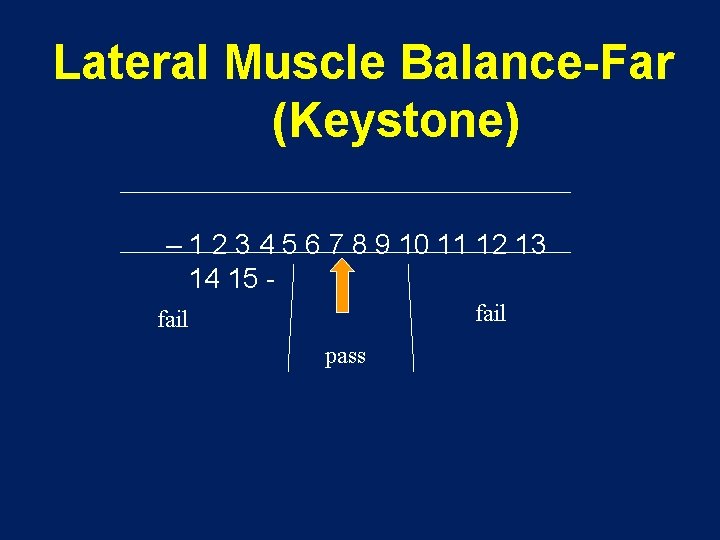 Lateral Muscle Balance-Far (Keystone)

– 1 2 3 4 5 6 7 8 9 10 11 12 13 14 15 -

fail

pass

fail